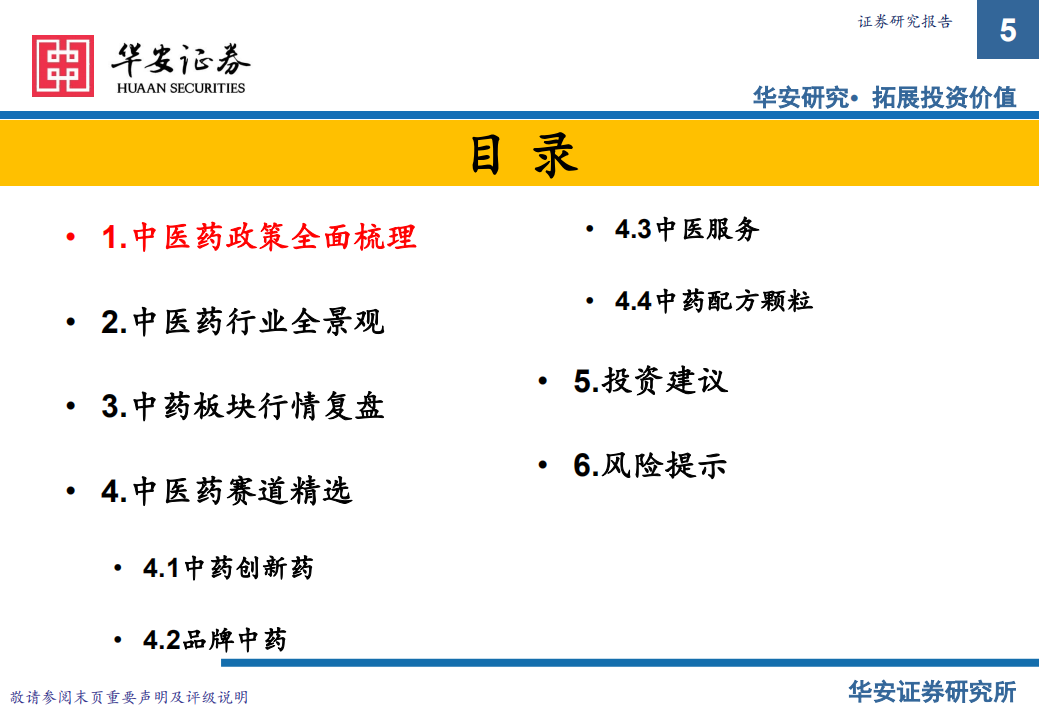 华安证券
HUAAN SECURITIES

证券研究报告

5

华安研究• 拓展投资价值

目 录

• 1.中医药政策全面梳理

• 2.中医药行业全景观

• 3.中药板块行情复盘

• 4.中医药赛道精选

• 4.1中药创新药

• 4.2品牌中药

• 4.3中医服务

• 4.4中药配方颗粒

• 5.投资建议

• 6.风险提示

敬请参阅末页重要声明及评级说明

华安证券研究所